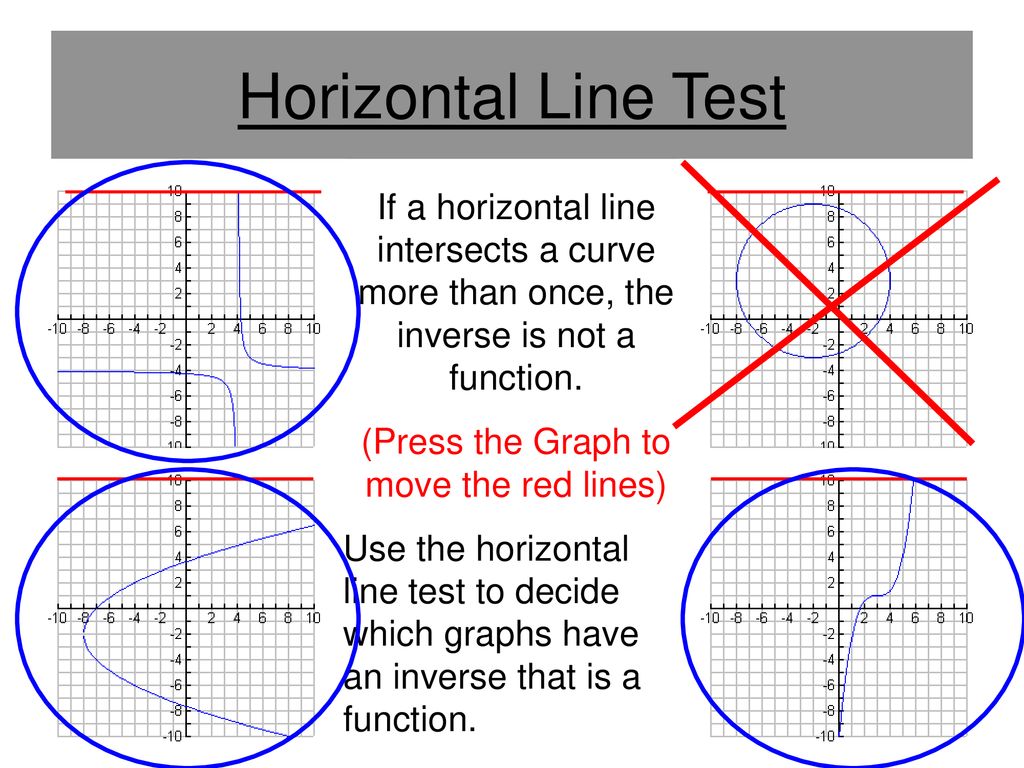 Horizontal Line Test

10
8
6
4
2
-10 -8 -6 -4 -2 2 4 6 8 10
-2
-4
-6
-8
-10

If a horizontal line intersects a curve more than once, the inverse is not a function.

(Press the Graph to move the red lines)

10
8
6
4
2
-10 -8 -6 -4 -2 2 4 6 8 10
-2
-4
-6
-8
-10

10
8
6
4
2
-10 -8 -6 -4 -2 2 4 6 8 10
-2
-4
-6
-8
-10

Use the horizontal line test to decide which graphs have an inverse that is a function.

10
8
6
4
2
-10 -8 -6 -4 -2 2 4 6 8 10
-2
-4
-6
-8
-10